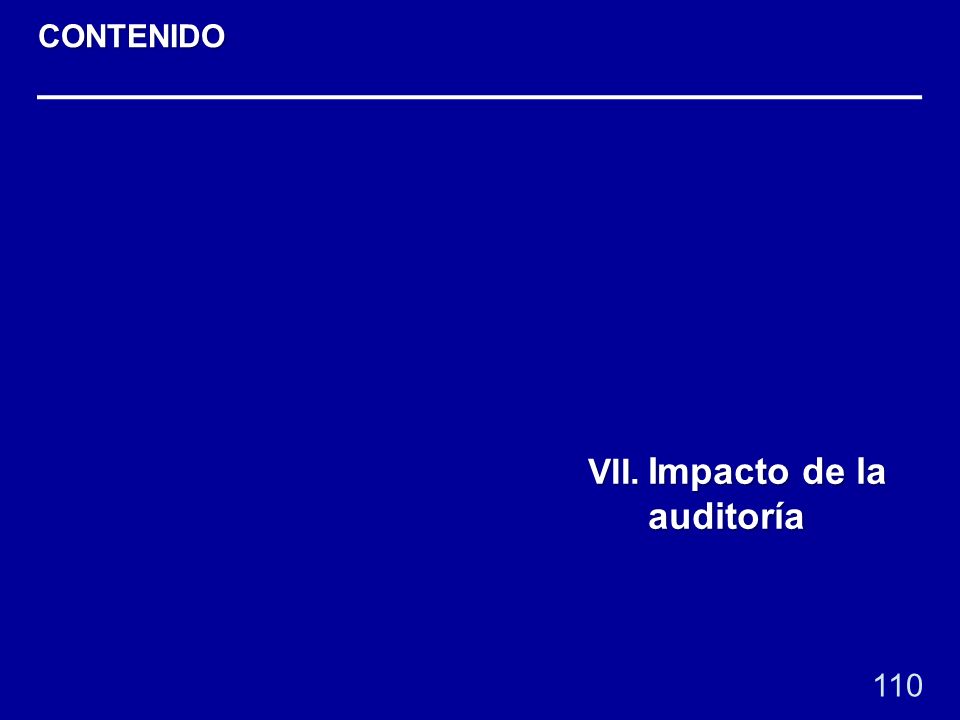 CONTENIDO

VII. Impacto de la auditoría

110